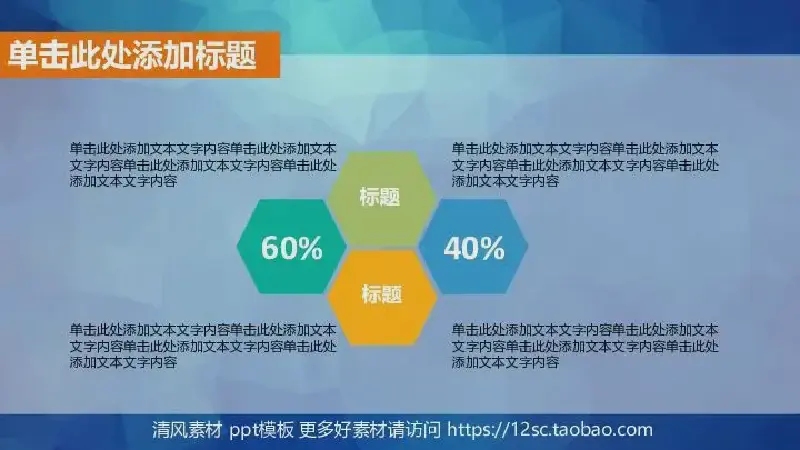 单击此处添加标题

单击此处添加文本文字内容单击此处添加文本文字内容单击此处添加文本文字内容单击此处添加文本文字内容

单击此处添加文本文字内容单击此处添加文本文字内容单击此处添加文本文字内容单击此处添加文本文字内容

标题

60%

40%

标题

单击此处添加文本文字内容单击此处添加文本文字内容单击此处添加文本文字内容单击此处添加文本文字内容

单击此处添加文本文字内容单击此处添加文本文字内容单击此处添加文本文字内容单击此处添加文本文字内容

清风素材 ppt模板 更多好素材请访问 https://12sc.taobao.com